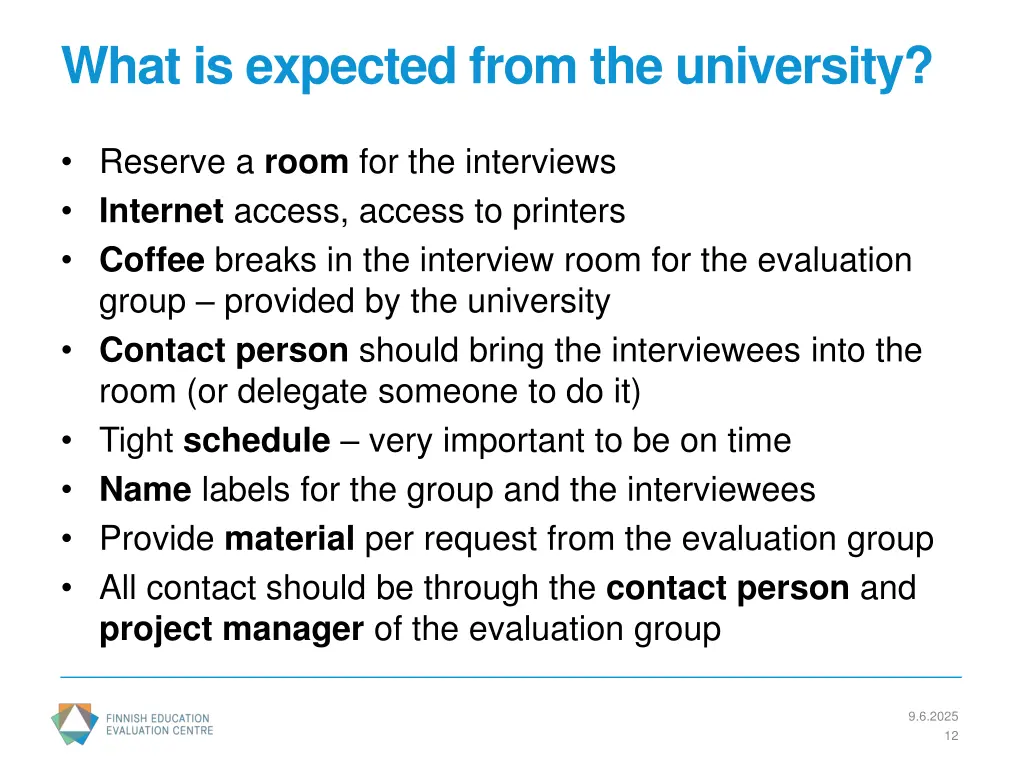 What is expected from the university?

• Reserve a room for the interviews
• Internet access, access to printers
• Coffee breaks in the interview room for the evaluation group – provided by the university
• Contact person should bring the interviewees into the room (or delegate someone to do it)
• Tight schedule – very important to be on time
• Name labels for the group and the interviewees
• Provide material per request from the evaluation group
• All contact should be through the contact person and project manager of the evaluation group

FINNISH EDUCATION EVALUATION CENTRE

9.6.2025
12